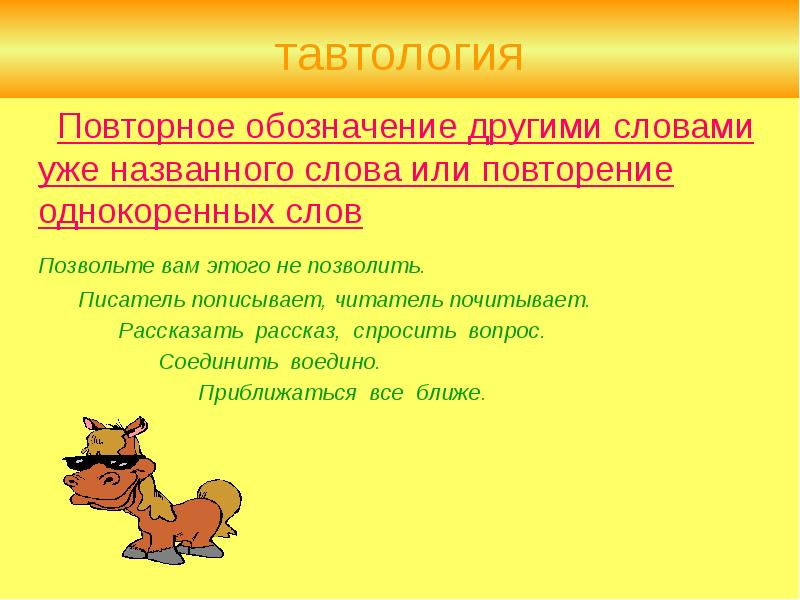 тавтология

Повторное обозначение другими словами уже названного слова или повторение однокоренных слов

Позвольте вам этого не позволить.

Писатель пописывает, читатель почитывает.

Рассказать рассказ, спросить вопрос.

Соединить воедино.

Приближаться все ближе.